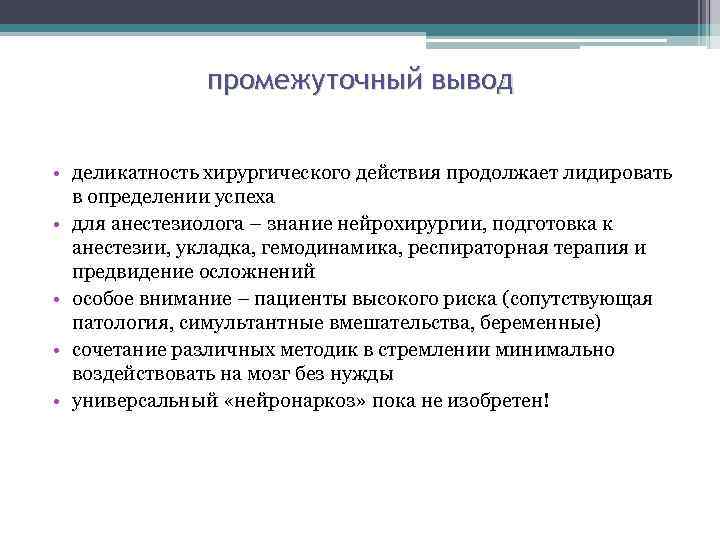 промежуточный вывод

• деликатность хирургического действия продолжает лидировать в определении успеха
• для анестезиолога – знание нейрохирургии, подготовка к анестезии, укладка, гемодинамика, респираторная терапия и предвидение осложнений
• особое внимание – пациенты высокого риска (сопутствующая патология, симультантные вмешательства, беременные)
• сочетание различных методик в стремлении минимально воздействовать на мозг без нужды
• универсальный «нейронаркоз» пока не изобретен!